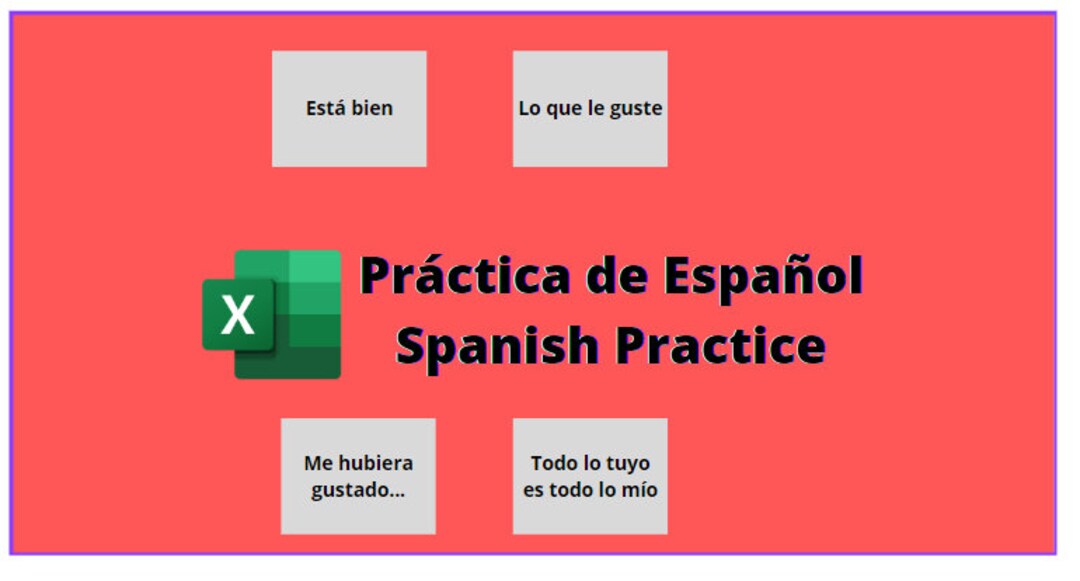 Está bien

Lo que le guste

X

Práctica de Español
Spanish Practice

Me hubiera gustado...

Todo lo tuyo es todo lo mío